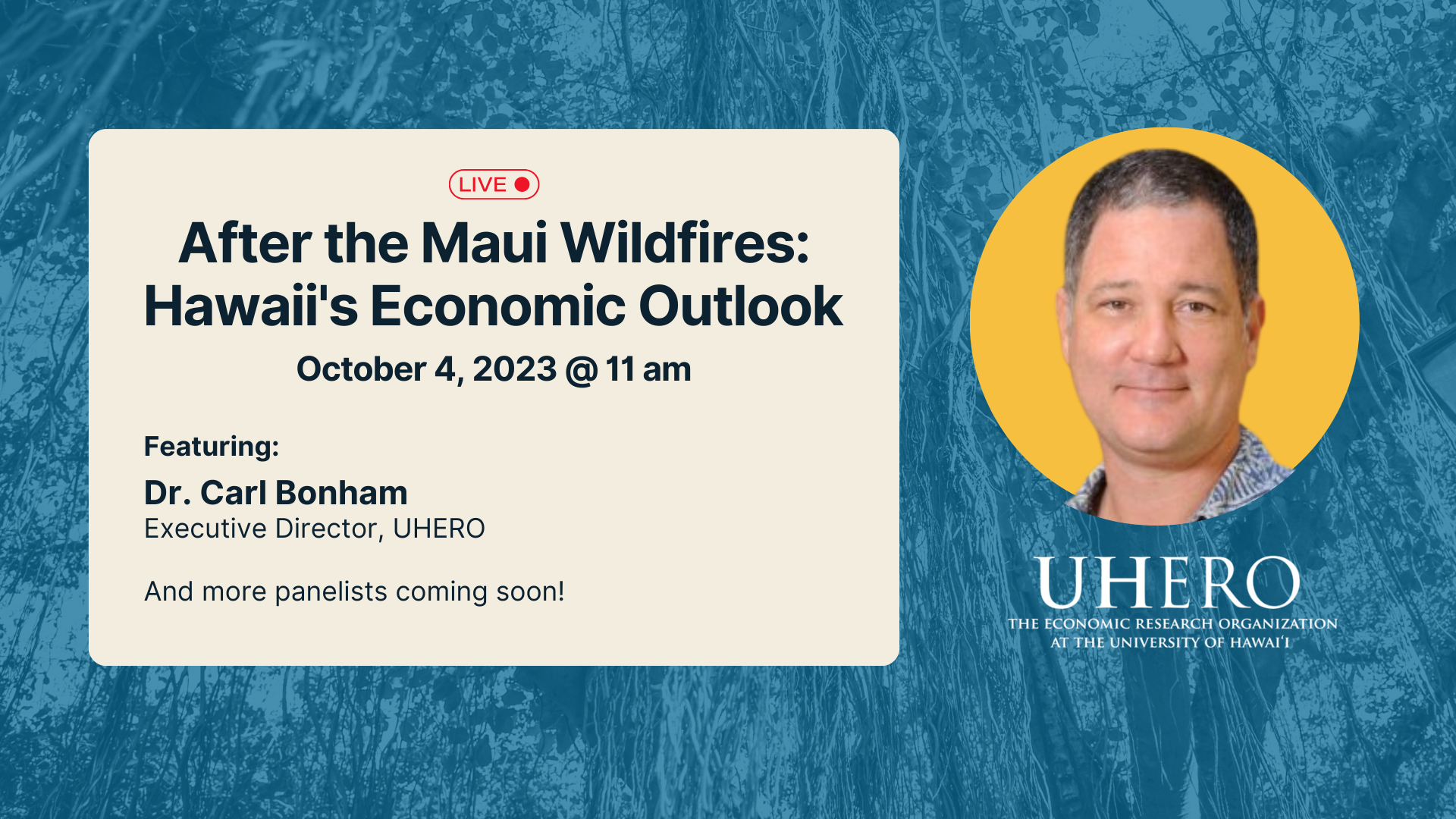 LIVE

After the Maui Wildfires: Hawaii's Economic Outlook

October 4, 2023 @ 11 am

Featuring:

Dr. Carl Bonham
Executive Director, UHERO

And more panelists coming soon!

UHERO
THE ECONOMIC RESEARCH ORGANIZATION AT THE UNIVERSITY OF HAWAI'I